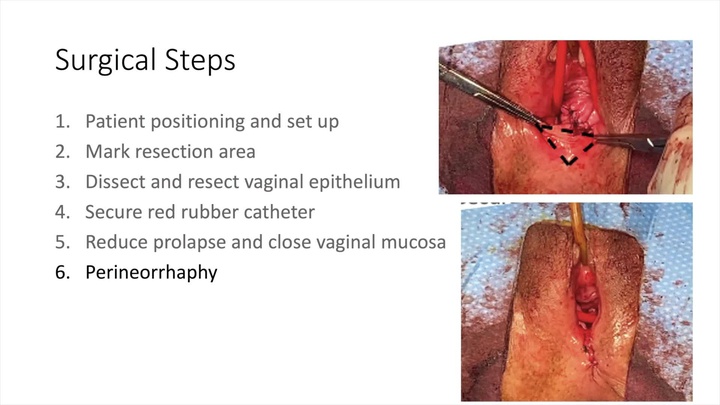 Surgical Steps

1. Patient positioning and set up
2. Mark resection area
3. Dissect and resect vaginal epithelium
4. Secure red rubber catheter
5. Reduce prolapse and close vaginal mucosa
6. Perineorrhaphy